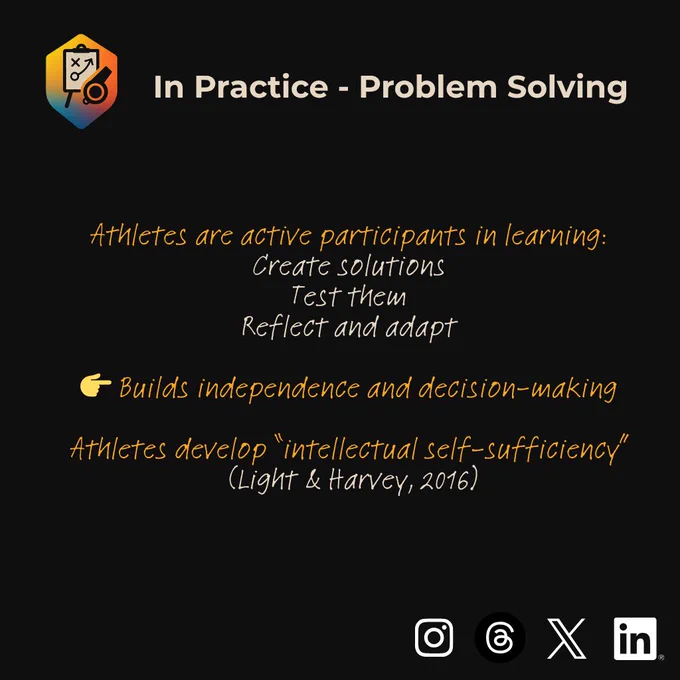 In Practice - Problem Solving

Athletes are active participants in learning:
Create solutions
Test them
Reflect and adapt

👉 Builds independence and decision-making

Athletes develop "intellectual self-sufficiency"
(Light & Harvey, 2016)

in